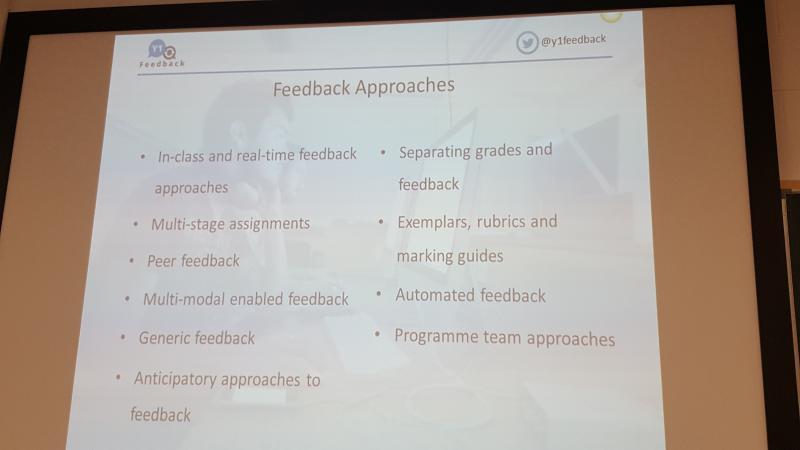 Y1 Feedback

@y1feedback

Feedback Approaches

• In-class and real-time feedback approaches
• Multi-stage assignments
• Peer feedback
• Multi-modal enabled feedback
• Generic feedback
• Anticipatory approaches to feedback

• Separating grades and feedback
• Exemplars, rubrics and marking guides
• Automated feedback
• Programme team approaches